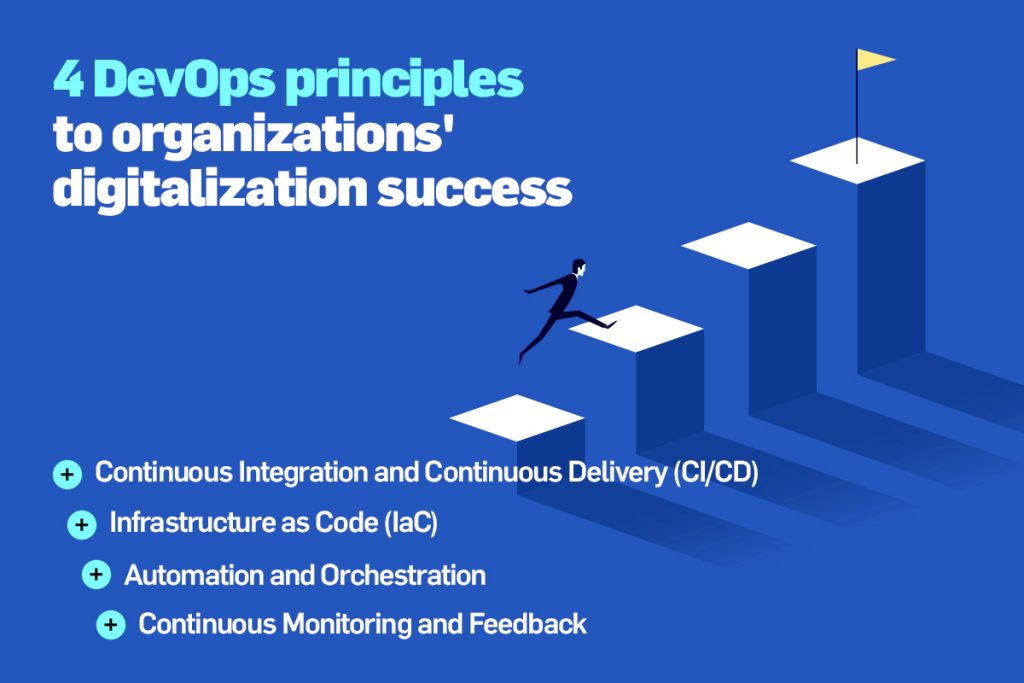 4 DevOps principles to organizations' digitalization success

+ Continuous Integration and Continuous Delivery (CI/CD)

+ Infrastructure as Code (IaC)

+ Automation and Orchestration

+ Continuous Monitoring and Feedback